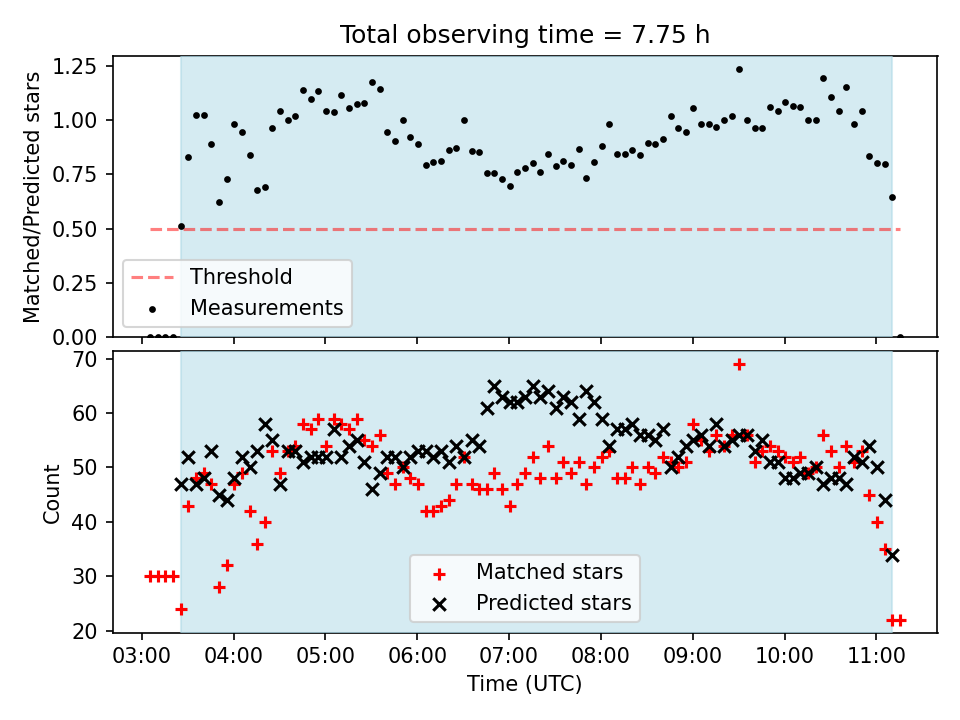 Total observing time = 7.75 h

Matched/Predicted stars

1.25
1.00
0.75
0.50
0.25
0.00

Threshold
Measurements

Count

70
60
50
40
30
20

Matched stars
Predicted stars

03:00 04:00 05:00 06:00 07:00 08:00 09:00 10:00 11:00

Time (UTC)